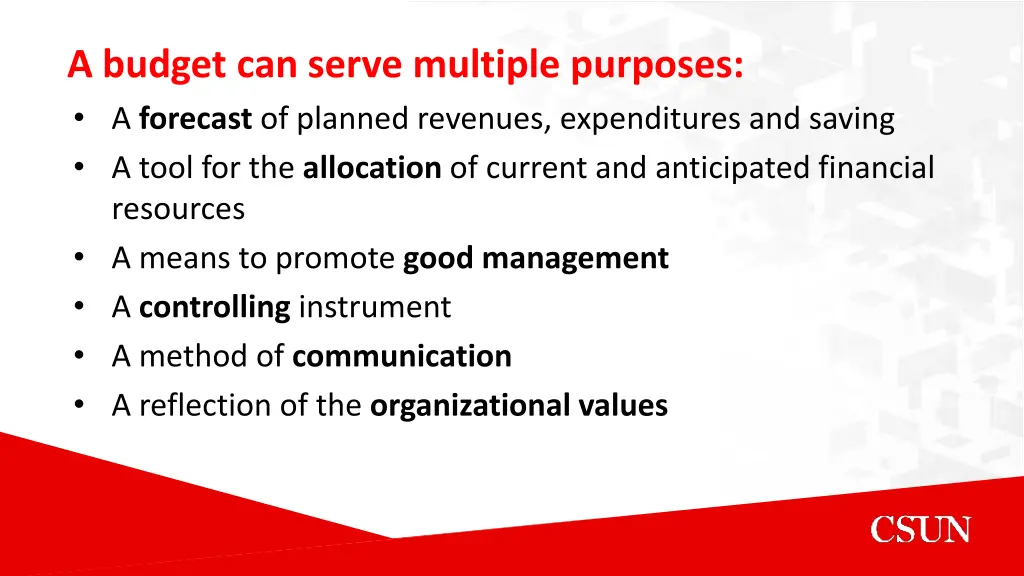 A budget can serve multiple purposes:
• A forecast of planned revenues, expenditures and saving
• A tool for the allocation of current and anticipated financial resources
• A means to promote good management
• A controlling instrument
• A method of communication
• A reflection of the organizational values

CSUN